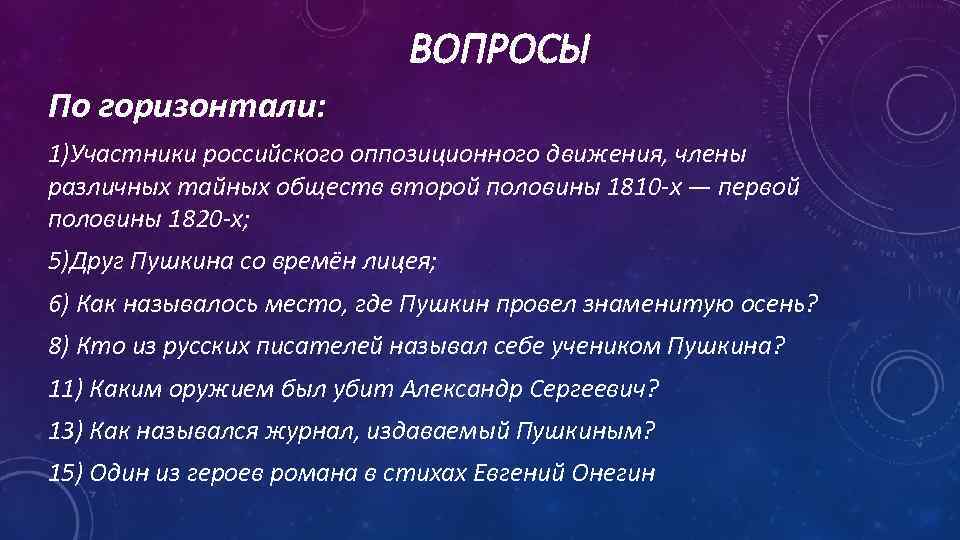 ВОПРОСЫ

По горизонтали:

1)Участники российского оппозиционного движения, члены различных тайных обществ второй половины 1810-х — первой половины 1820-х;

5)Друг Пушкина со времён лицея;

6) Как называлось место, где Пушкин провел знаменитую осень?

8) Кто из русских писателей называл себе учеником Пушкина?

11) Каким оружием был убит Александр Сергеевич?

13) Как назывался журнал, издаваемый Пушкиным?

15) Один из героев романа в стихах Евгений Онегин